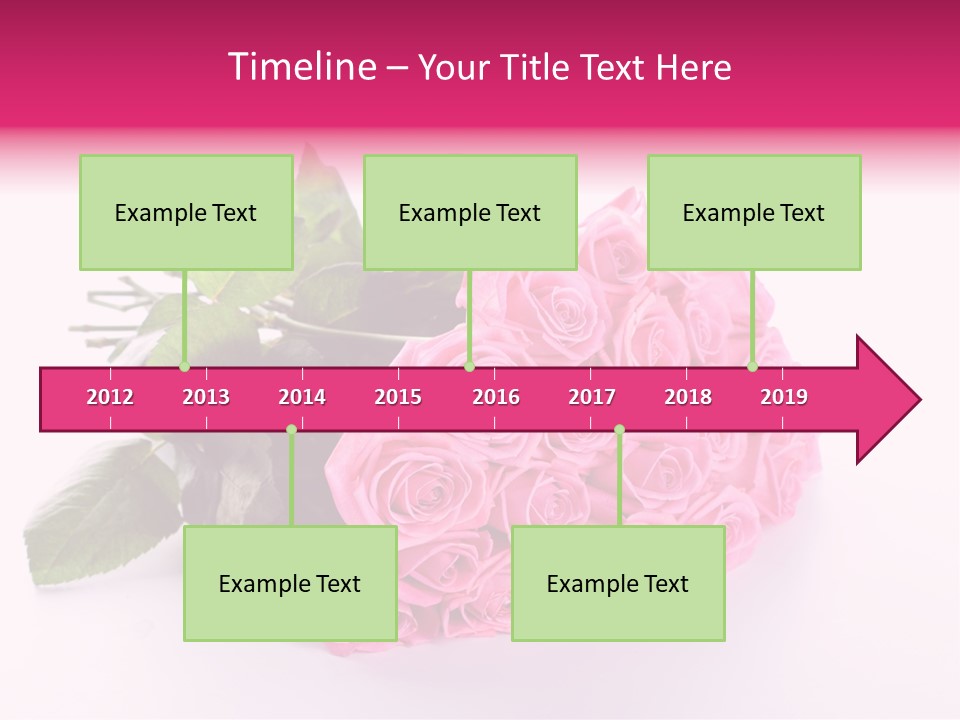 Timeline – Your Title Text Here

Example Text

Example Text

Example Text

2012 2013 2014 2015 2016 2017 2018 2019

Example Text

Example Text